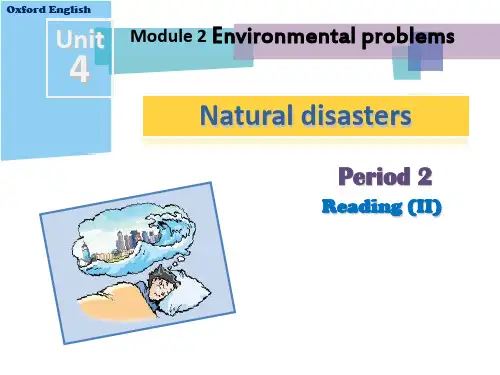 Oxford English

Unit 4

Module 2 Environmental problems

Natural disasters

Period 2

Reading (II)